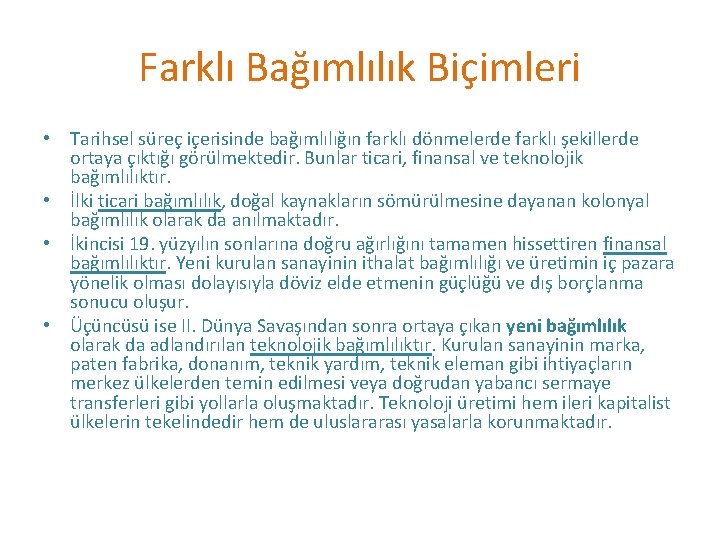 Farklı Bağımlılık Biçimleri

• Tarihsel süreç içerisinde bağımlılığın farklı dönmelerde farklı şekillerde ortaya çıktığı görülmektedir. Bunlar ticari, finansal ve teknolojik bağımlılıktır.
• İlki ticari bağımlılık, doğal kaynakların sömürülmesine dayanan kolonyal bağımlılık olarak da anılmaktadır.
• İkincisi 19. yüzyılın sonlarına doğru ağırlığını tamamen hissettiren finansal bağımlılıktır. Yeni kurulan sanayinin ithalat bağımlılığı ve üretimin iç pazara yönelik olması dolayısıyla döviz elde etmenin güçlüğü ve dış borçlanma sonucu oluşur.
• Üçüncüsü ise II. Dünya Savaşından sonra ortaya çıkan yeni bağımlılık olarak da adlandırılan teknolojik bağımlılıktır. Kurulan sanayinin marka, paten fabrika, donanım, teknik yardım, teknik eleman gibi ihtiyaçların merkez ülkelerden temin edilmesi veya doğrudan yabancı sermaye transferleri gibi yollarla oluşmaktadır. Teknoloji üretimi hem ileri kapitalist ülkelerin tekelindedir hem de uluslararası yasalarla korunmaktadır.